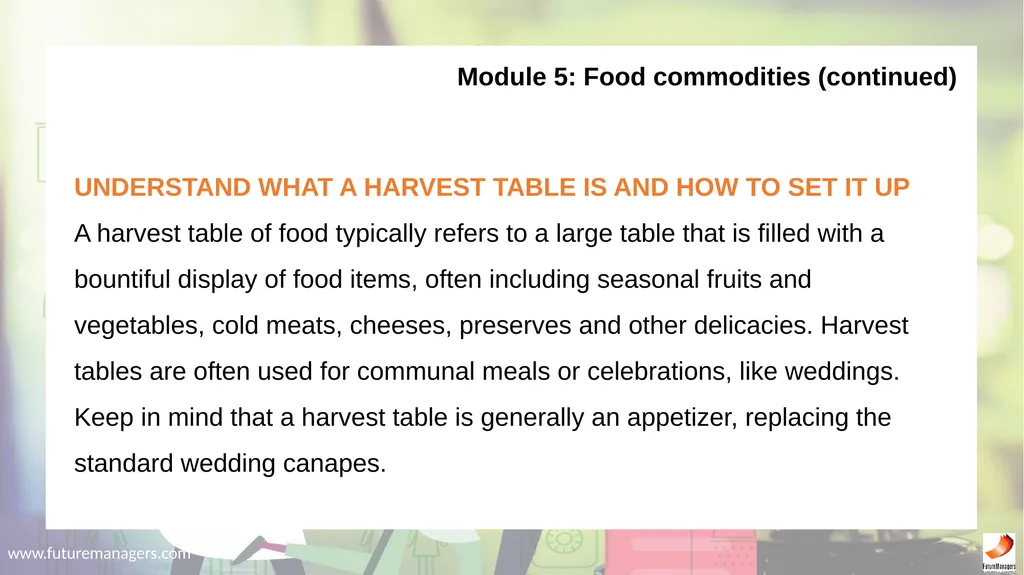 Module 5: Food commodities (continued)

UNDERSTAND WHAT A HARVEST TABLE IS AND HOW TO SET IT UP

A harvest table of food typically refers to a large table that is filled with a bountiful display of food items, often including seasonal fruits and vegetables, cold meats, cheeses, preserves and other delicacies. Harvest tables are often used for communal meals or celebrations, like weddings. Keep in mind that a harvest table is generally an appetizer, replacing the standard wedding canapes.

www.futuremanagers.com

FutureManagers